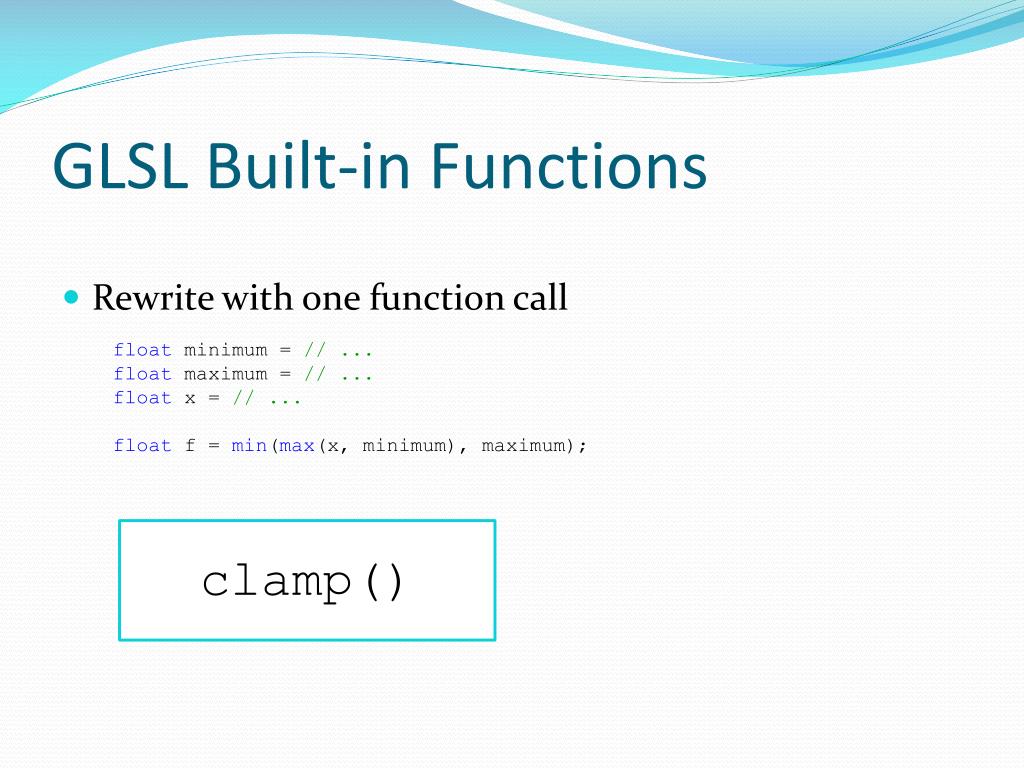 GLSL Built-in Functions

Rewrite with one function call

float minimum = // ...
float maximum = // ...
float x = // ...

float f = min(max(x, minimum), maximum);

clamp()